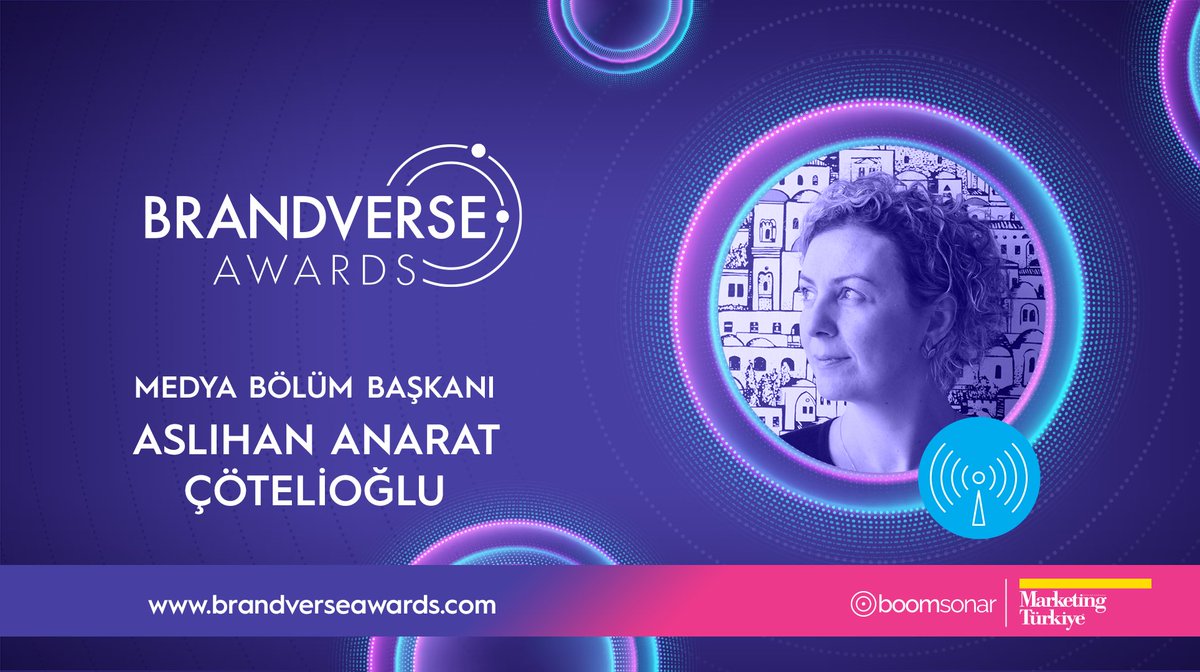 BRANDVERSE AWARDS

MEDYA BÖLÜM BAŞKANI

ASLIHAN ANARAT ÇÖTELİOĞLU

www.brandverseawards.com

boomsonar

Marketing Türkiye